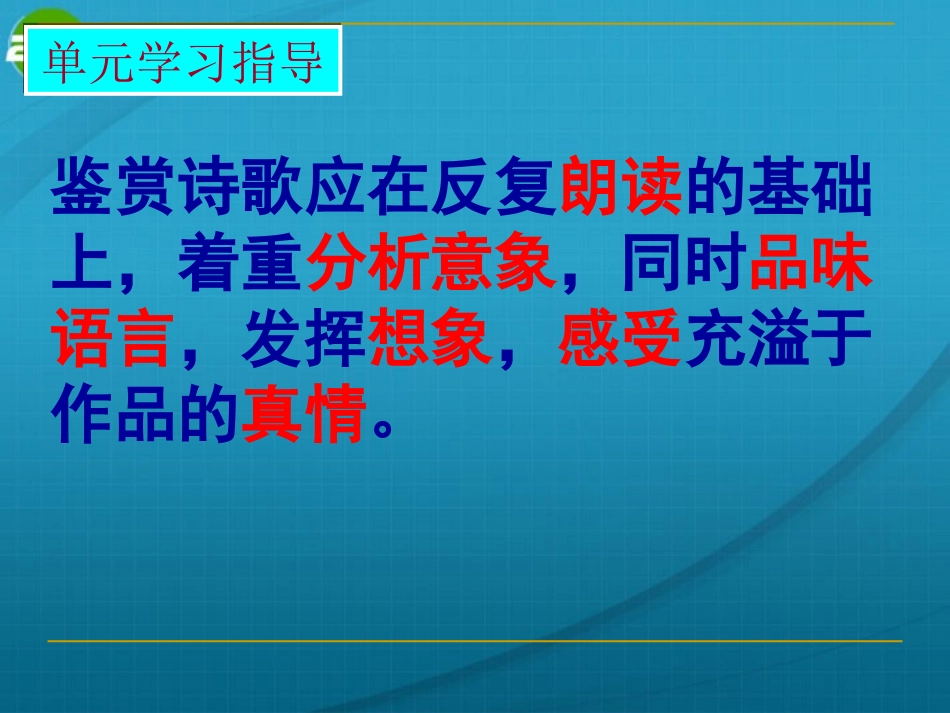 单元学习指导

鉴赏诗歌应在反复朗读的基础上，着重分析意象，同时品味语言，发挥想象，感受充溢于作品的真情。